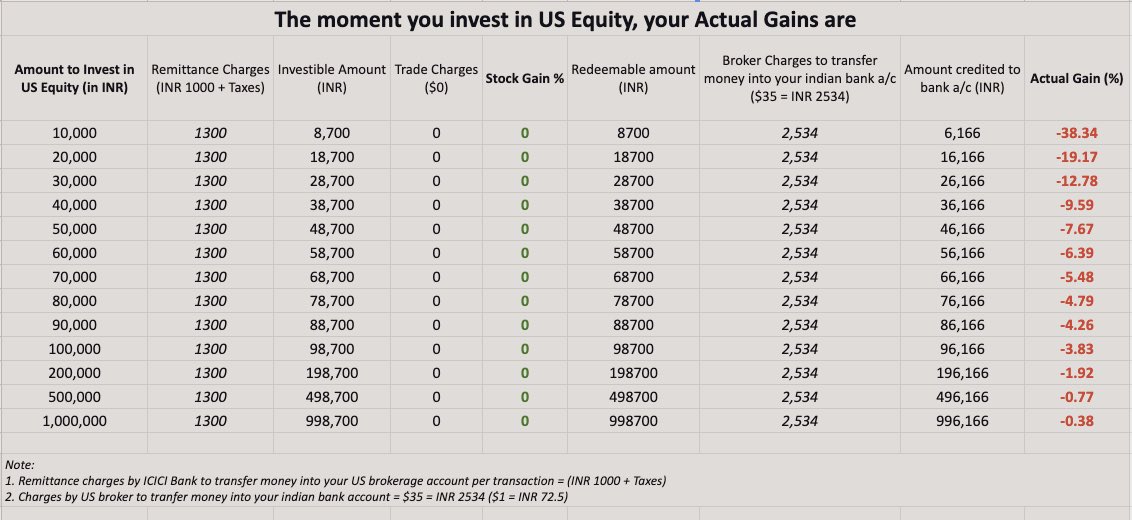 The moment you invest in US Equity, your Actual Gains are

| Amount to Invest in US Equity (in INR) | Remittance Charges (INR 1000 + Taxes) | Investible Amount (INR) | Trade Charges ($0) | Stock Gain % | Redeemable amount (INR) | Broker Charges to transfer money into your indian bank a/c ($35 = INR 2534) | Amount credited to bank a/c (INR) | Actual Gain (%) |
|---|---|---|---|---|---|---|---|---|
| 10,000 | 1300 | 8,700 | 0 | 0 | 8700 | 2,534 | 6,166 | -38.34 |
| 20,000 | 1300 | 18,700 | 0 | 0 | 18700 | 2,534 | 16,166 | -19.17 |
| 30,000 | 1300 | 28,700 | 0 | 0 | 28700 | 2,534 | 26,166 | -12.78 |
| 40,000 | 1300 | 38,700 | 0 | 0 | 38700 | 2,534 | 36,166 | -9.59 |
| 50,000 | 1300 | 48,700 | 0 | 0 | 48700 | 2,534 | 46,166 | -7.67 |
| 60,000 | 1300 | 58,700 | 0 | 0 | 58700 | 2,534 | 56,166 | -6.39 |
| 70,000 | 1300 | 68,700 | 0 | 0 | 68700 | 2,534 | 66,166 | -5.48 |
| 80,000 | 1300 | 78,700 | 0 | 0 | 78700 | 2,534 | 76,166 | -4.79 |
| 90,000 | 1300 | 88,700 | 0 | 0 | 88700 | 2,534 | 86,166 | -4.26 |
| 100,000 | 1300 | 98,700 | 0 | 0 | 98700 | 2,534 | 96,166 | -3.83 |
| 200,000 | 1300 | 198,700 | 0 | 0 | 198700 | 2,534 | 196,166 | -1.92 |
| 500,000 | 1300 | 498,700 | 0 | 0 | 498700 | 2,534 | 496,166 | -0.77 |
| 1,000,000 | 1300 | 998,700 | 0 | 0 | 998700 | 2,534 | 996,166 | -0.38 |

Note:
1. Remittance charges by ICICI Bank to transfer money into your US brokerage account per transaction = (INR 1000 + Taxes)
2. Charges by US broker to tranfer money into your indian bank account = $35 = INR 2534 ($1 = INR 72.5)